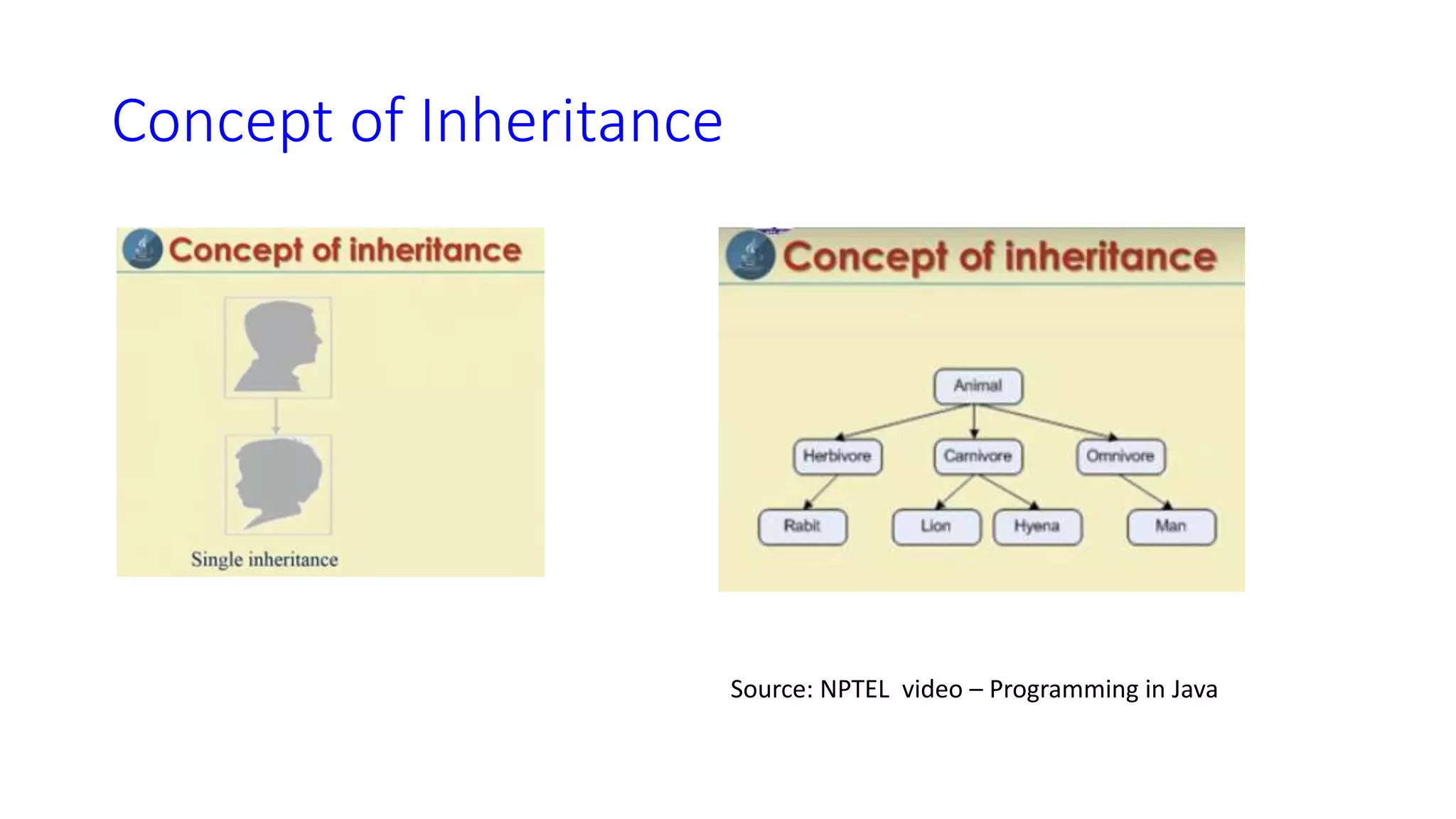 Concept of Inheritance

Concept of inheritance

Single inheritance

Concept of inheritance

Animal

Herbivore

Carnivore

Omnivore

Rabit

Lion

Hyena

Man

Source: NPTEL video – Programming in Java